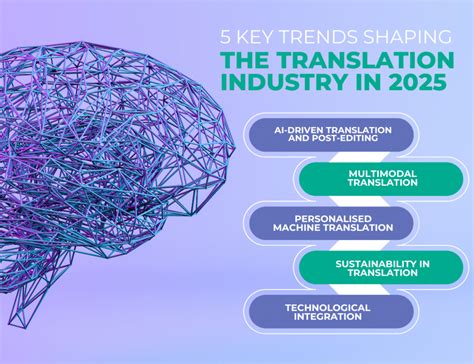 5 KEY TRENDS SHAPING
THE TRANSLATION INDUSTRY IN 2025

AI-DRIVEN TRANSLATION AND POST-EDITING

MULTIMODAL TRANSLATION

PERSONALISED MACHINE TRANSLATION

SUSTAINABILITY IN TRANSLATION

TECHNOLOGICAL INTEGRATION